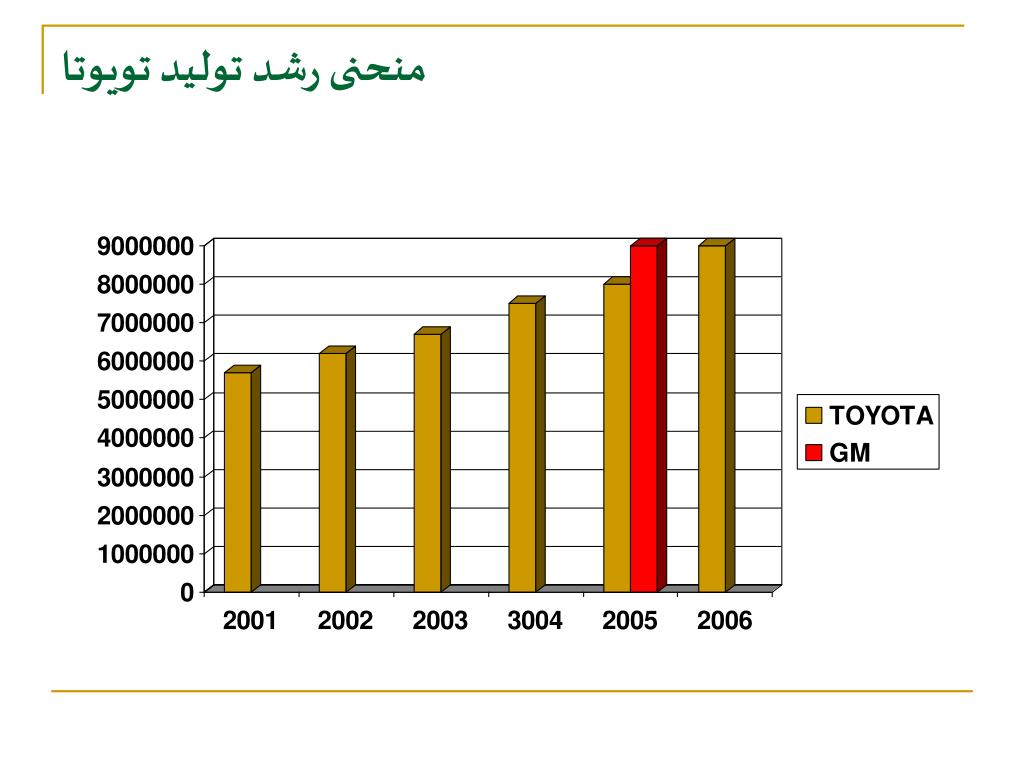 منحنی رشد تولید تویوتا

9000000
8000000
7000000
6000000
5000000
4000000
3000000
2000000
1000000
0

2001 2002 2003 3004 2005 2006

TOYOTA
GM